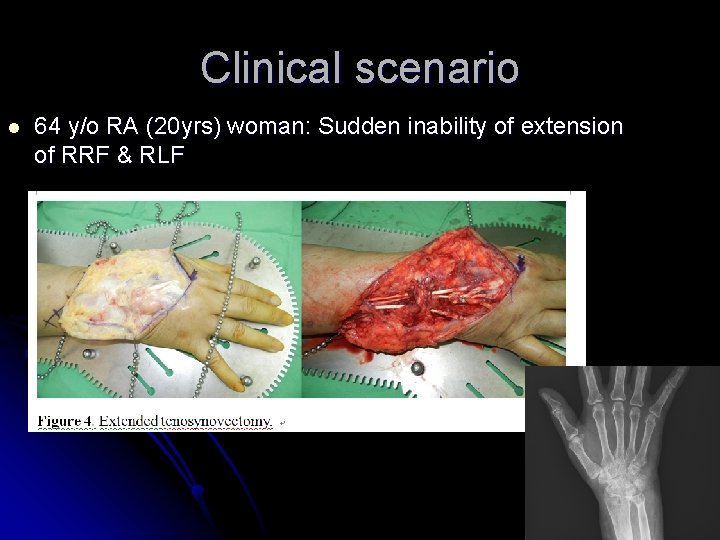 Clinical scenario

64 y/o RA (20yrs) woman: Sudden inability of extension of RRF & RLF

Figure 4. Extended tenosynovectomy.